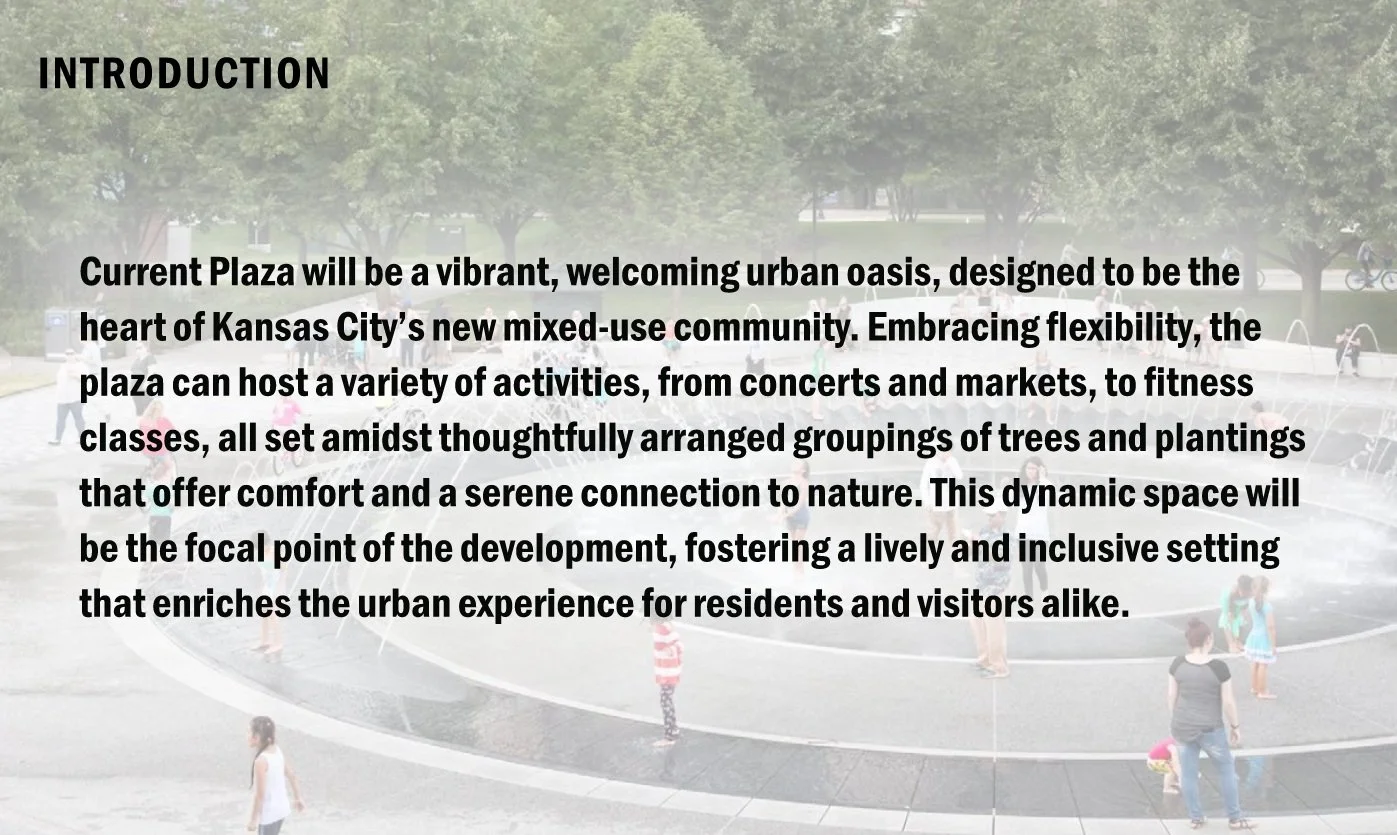 INTRODUCTION

Current Plaza will be a vibrant, welcoming urban oasis, designed to be the heart of Kansas City's new mixed-use community. Embracing flexibility, the plaza can host a variety of activities, from concerts and markets, to fitness classes, all set amidst thoughtfully arranged groupings of trees and plantings that offer comfort and a serene connection to nature. This dynamic space will be the focal point of the development, fostering a lively and inclusive setting that enriches the urban experience for residents and visitors alike.